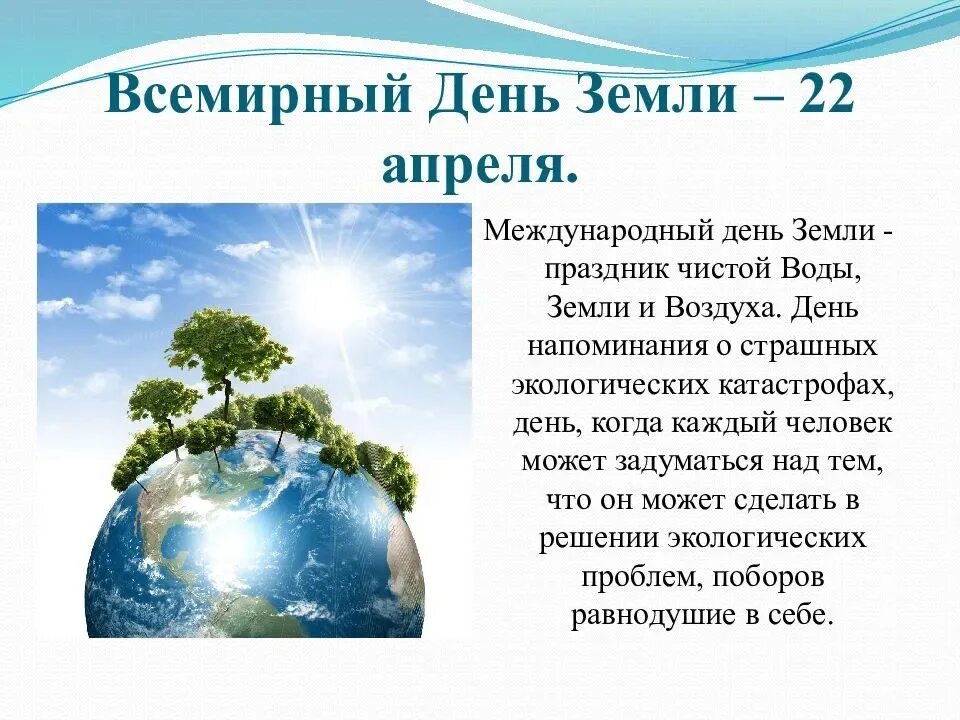 Всемирный День Земли – 22 апреля.

Международный день Земли - праздник чистой Воды, Земли и Воздуха. День напоминания о страшных экологических катастрофах, день, когда каждый человек может задуматься над тем, что он может сделать в решении экологических проблем, поборов равнодушие в себе.